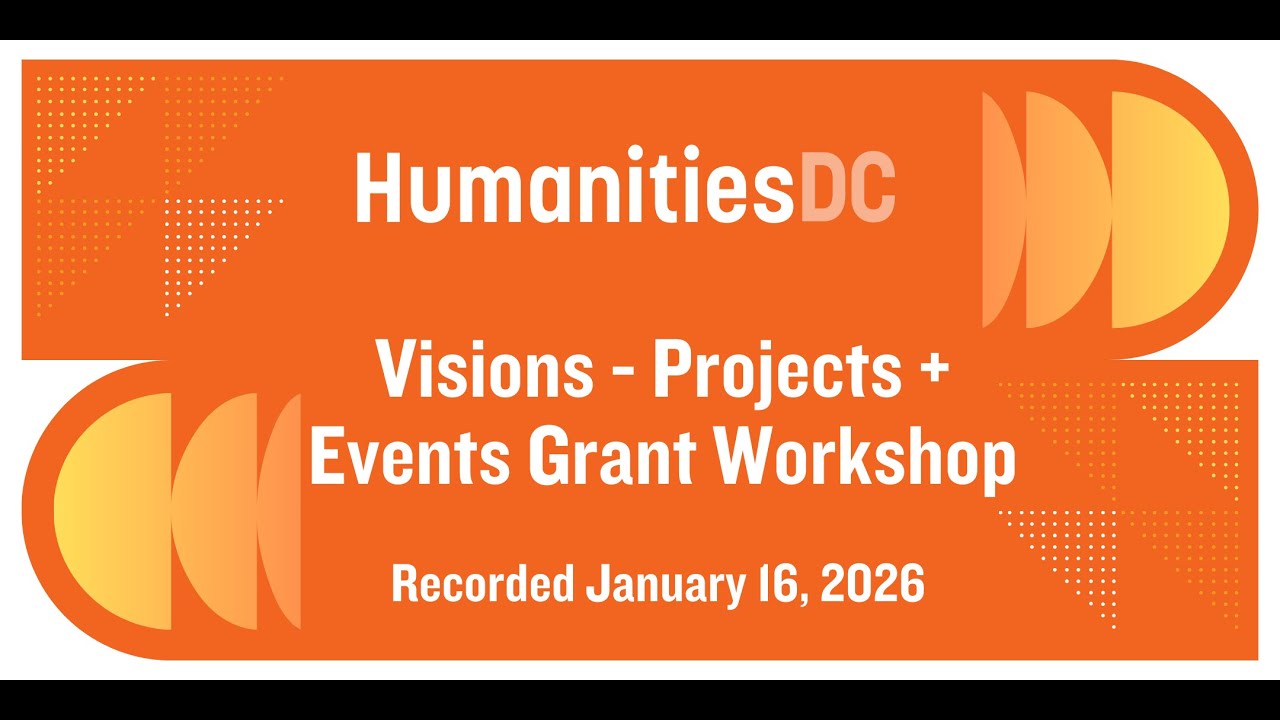 HumanitiesDC

Visions - Projects + Events Grant Workshop

Recorded January 16, 2026